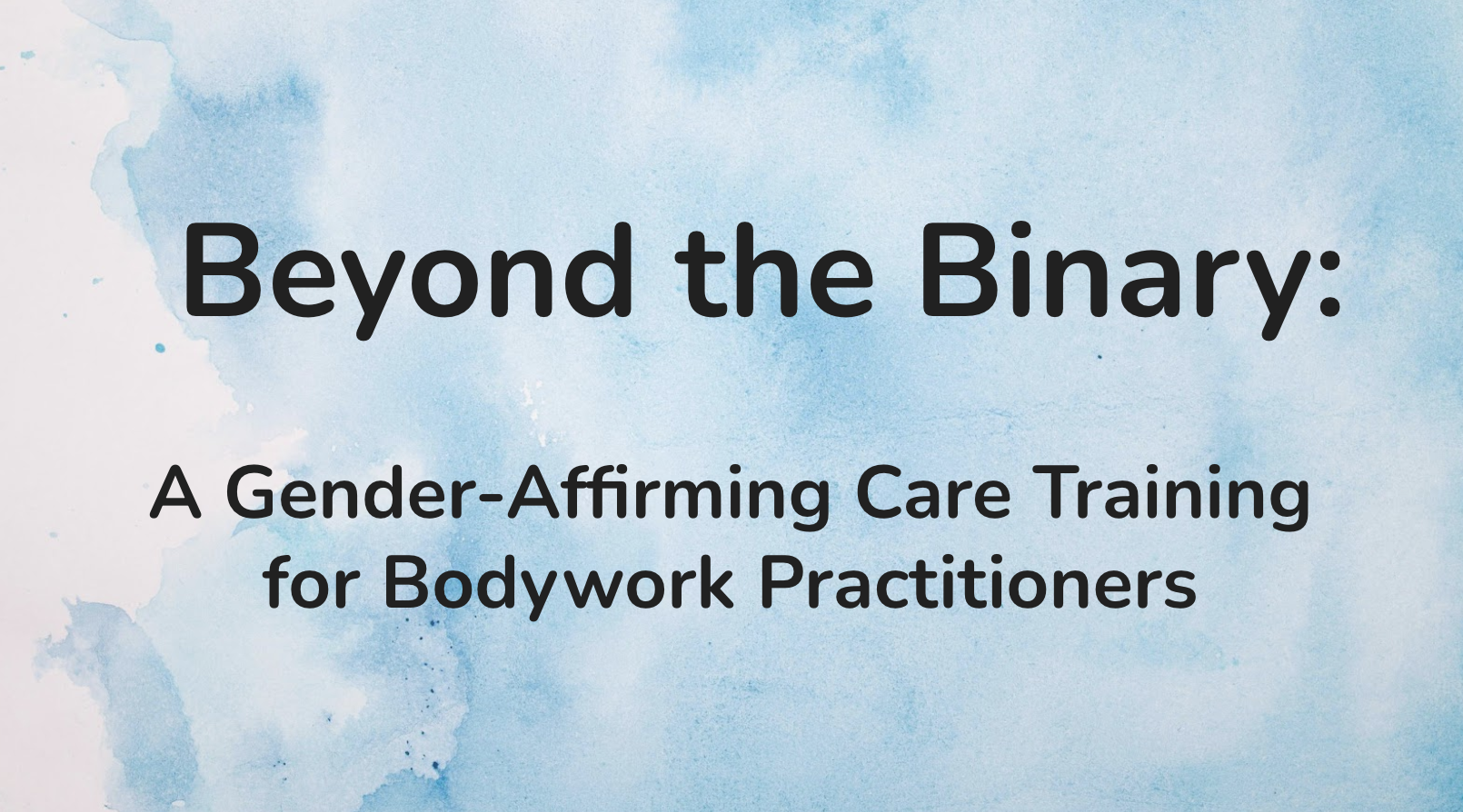 Beyond the Binary:

A Gender-Affirming Care Training for Bodywork Practitioners